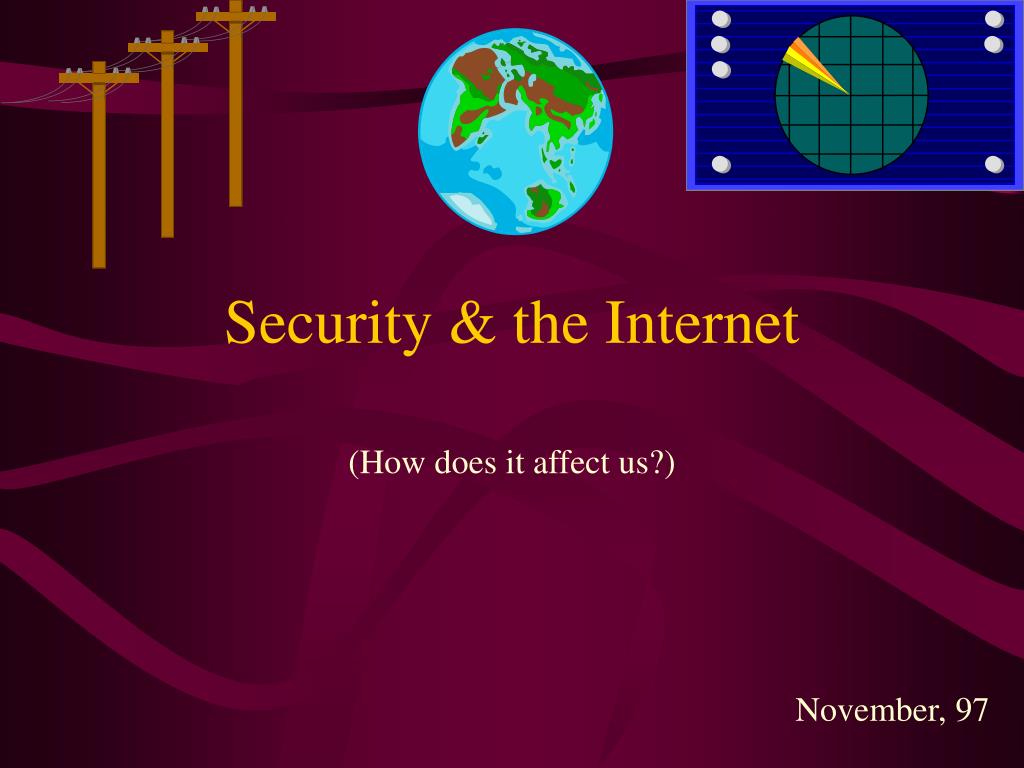 Security & the Internet

(How does it affect us?)

November, 97